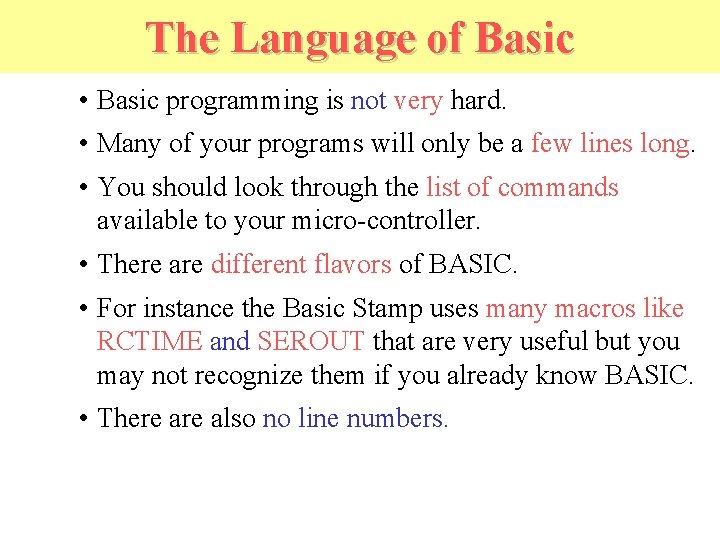 The Language of Basic

• Basic programming is not very hard.

• Many of your programs will only be a few lines long.

• You should look through the list of commands available to your micro-controller.

• There are different flavors of BASIC.

• For instance the Basic Stamp uses many macros like RCTIME and SEROUT that are very useful but you may not recognize them if you already know BASIC.

• There are also no line numbers.